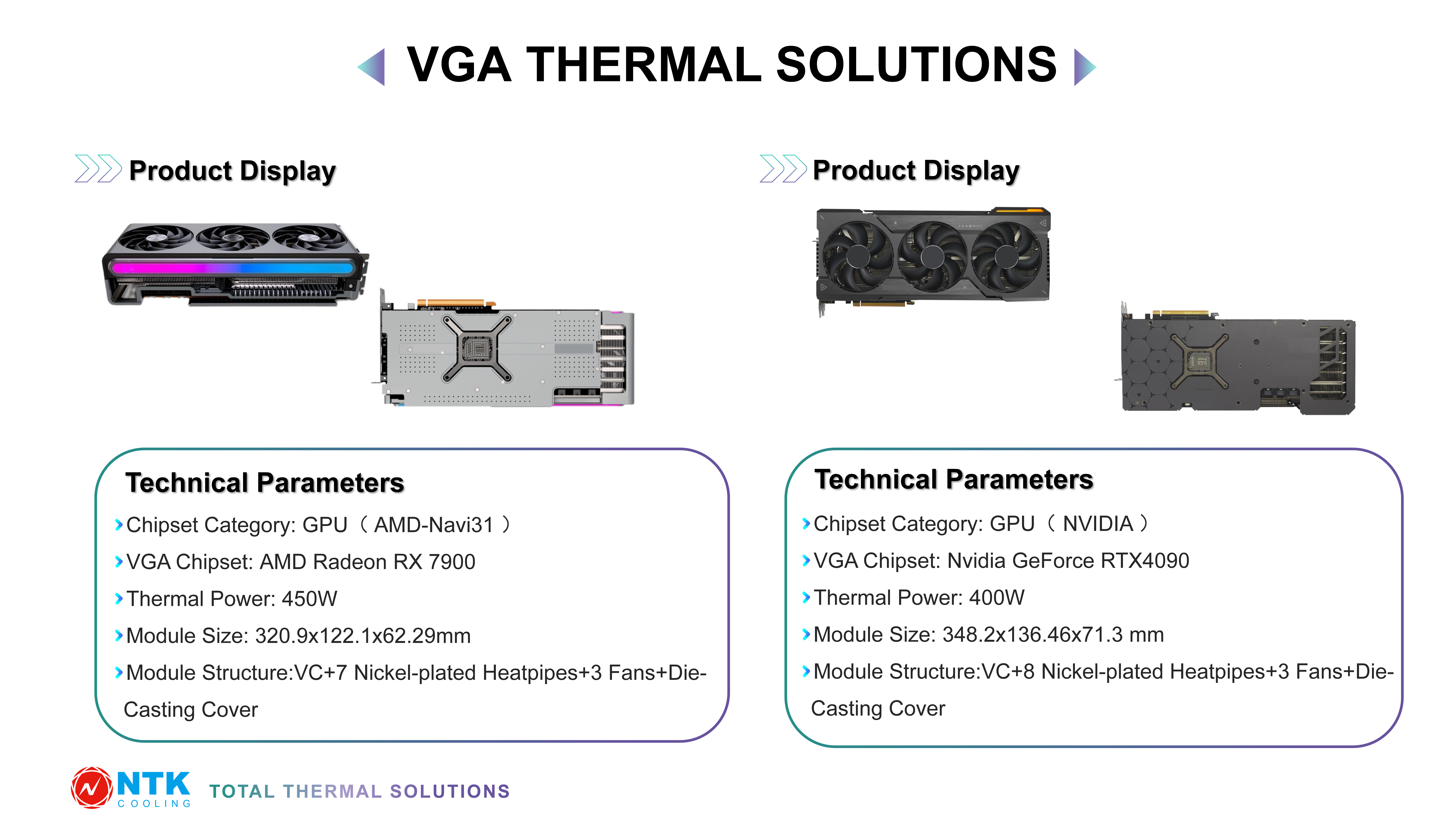 VGA THERMAL SOLUTIONS

Product Display

Technical Parameters

Chipset Category: GPU（AMD-Navi31）

VGA Chipset: AMD Radeon RX 7900

Thermal Power: 450W

Module Size: 320.9x122.1x62.29mm

Module Structure:VC+7 Nickel-plated Heatpipes+3 Fans+Die-Casting Cover

Product Display

Technical Parameters

Chipset Category: GPU（NVIDIA）

VGA Chipset: Nvidia GeForce RTX4090

Thermal Power: 400W

Module Size: 348.2x136.46x71.3 mm

Module Structure:VC+8 Nickel-plated Heatpipes+3 Fans+Die-Casting Cover

NTK COOLING TOTAL THERMAL SOLUTIONS